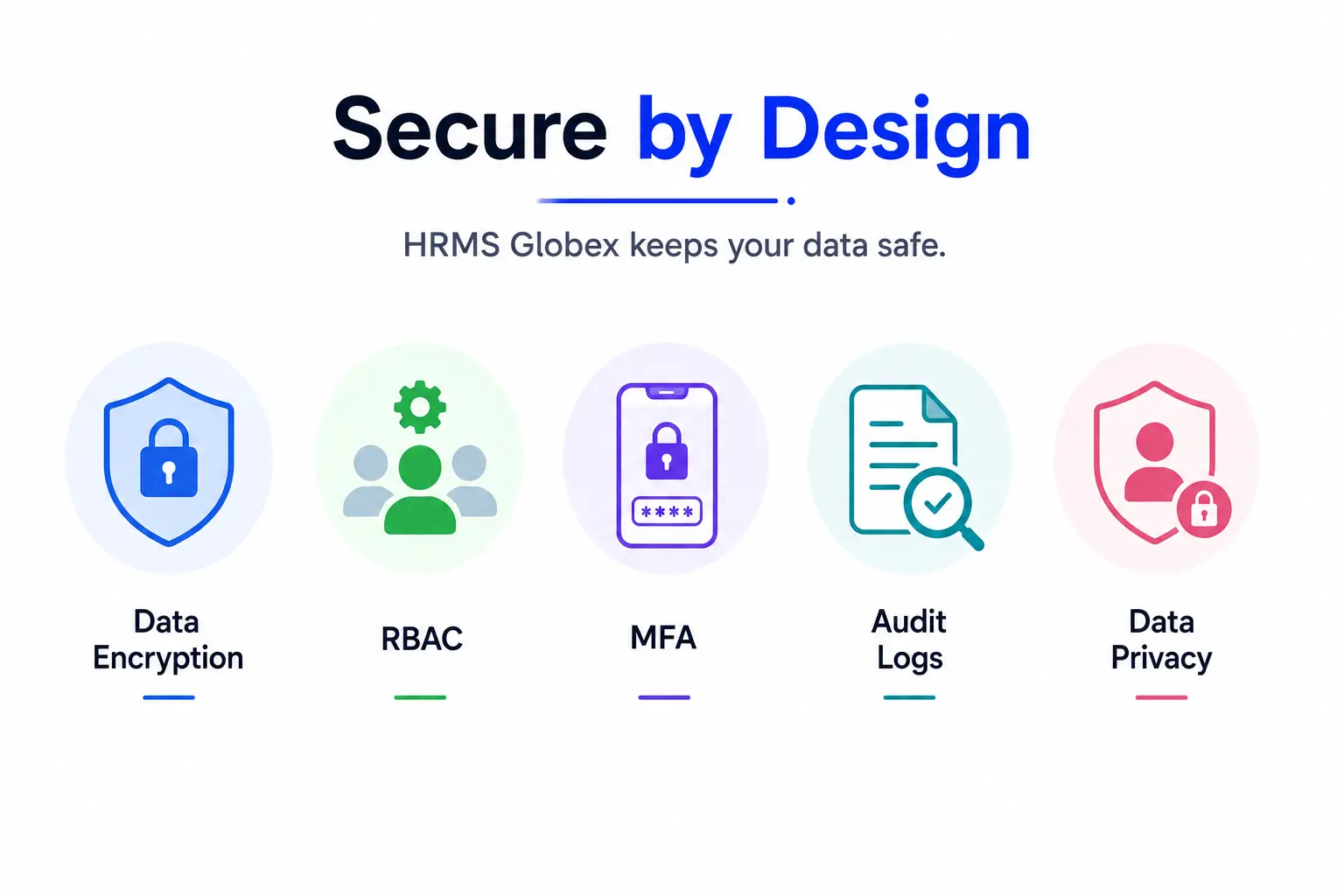 Secure by Design

HRMS Globex keeps your data safe.

****

Data Encryption

RBAC

MFA

Audit Logs

Data Privacy